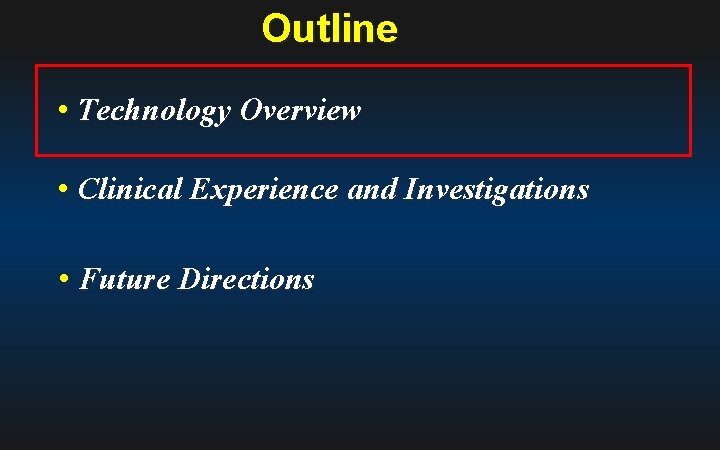 Outline

• Technology Overview

• Clinical Experience and Investigations

• Future Directions